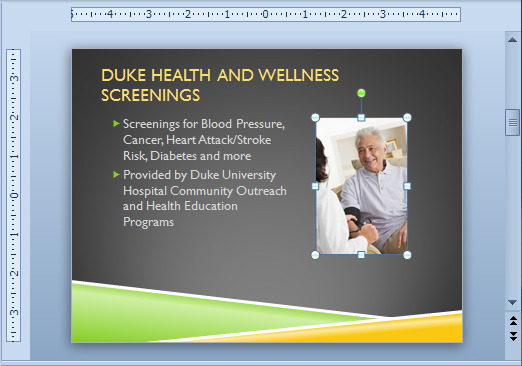 5 4 3 2 1 0 1 2 3 4

3 2 1 0 1 2 3

DUKE HEALTH AND WELLNESS SCREENINGS

Screenings for Blood Pressure, Cancer, Heart Attack/Stroke Risk, Diabetes and more

Provided by Duke University Hospital Community Outreach and Health Education Programs